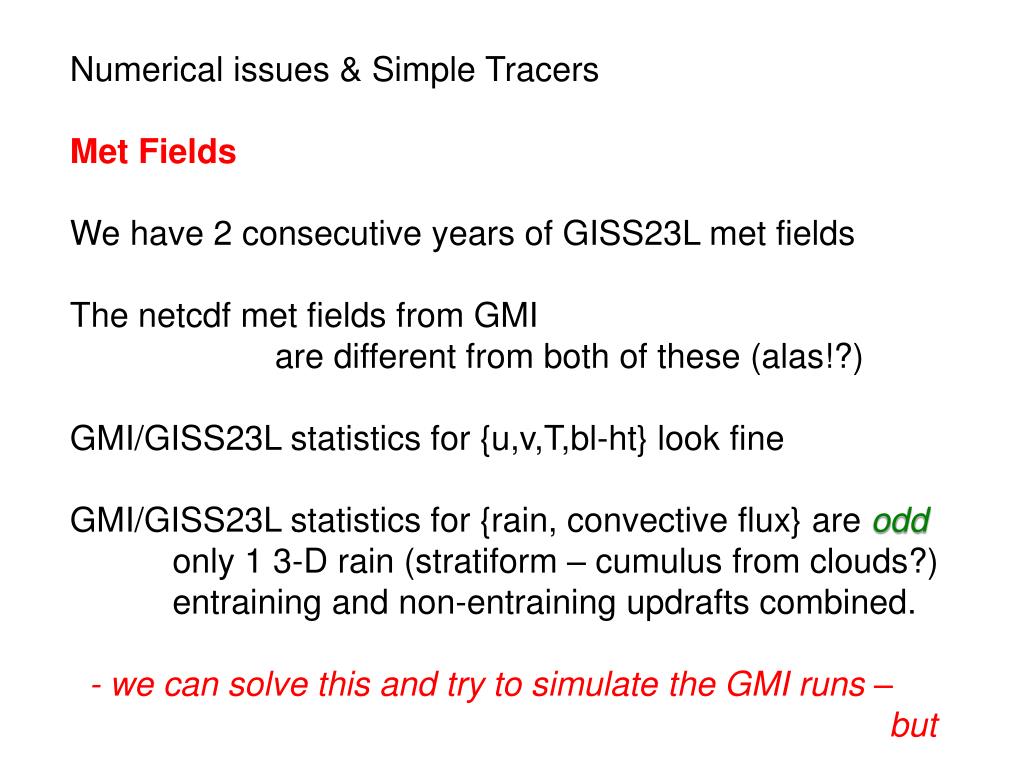 Numerical issues & Simple Tracers

Met Fields

We have 2 consecutive years of GISS23L met fields

The netcdf met fields from GMI
are different from both of these (alas!?)

GMI/GISS23L statistics for {u,v,T,bl-ht} look fine

GMI/GISS23L statistics for {rain, convective flux} are odd
only 1 3-D rain (stratiform – cumulus from clouds?)
entraining and non-entraining updrafts combined.

- we can solve this and try to simulate the GMI runs –
but